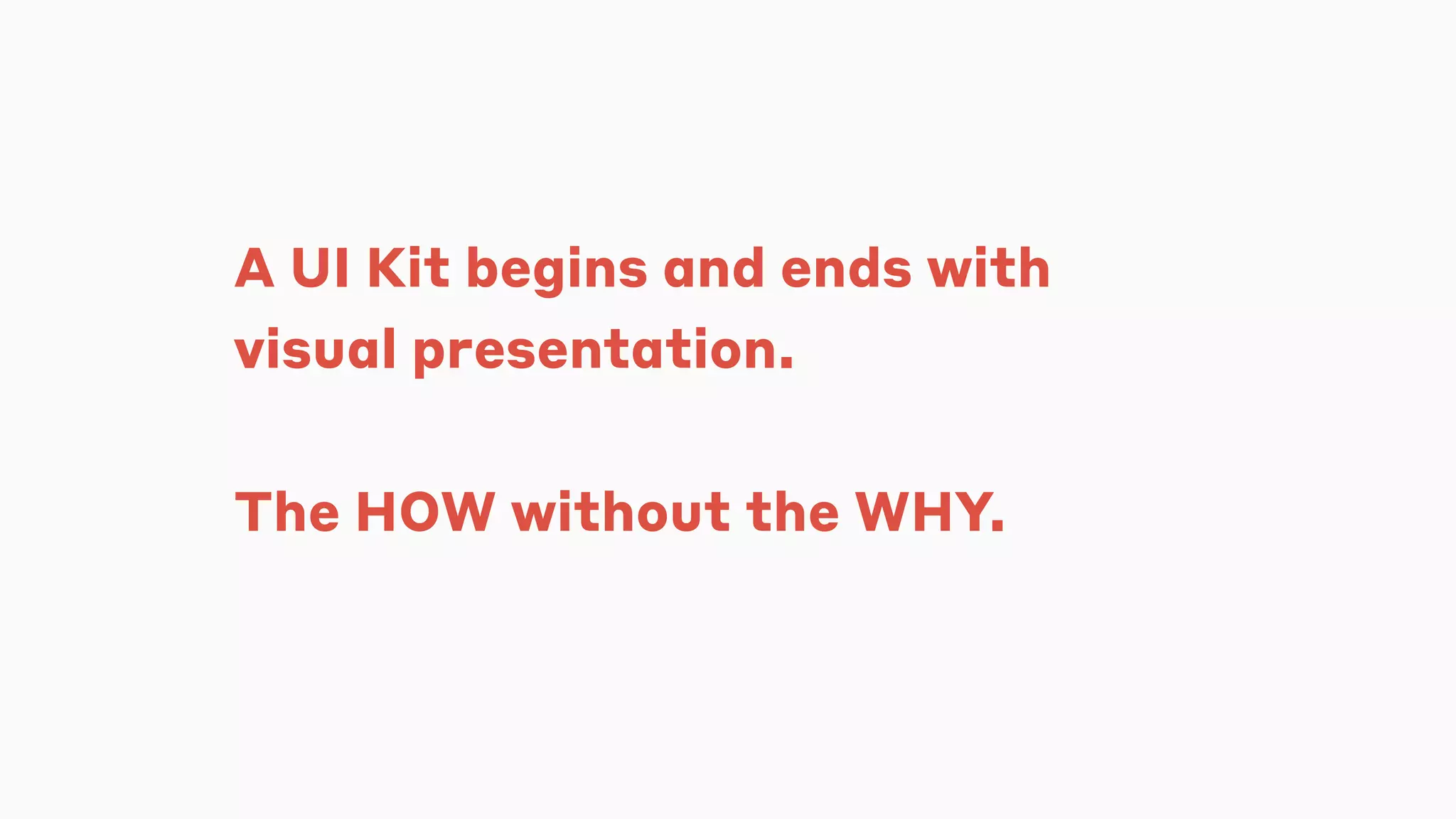 A UI Kit begins and ends with visual presentation.

The HOW without the WHY.